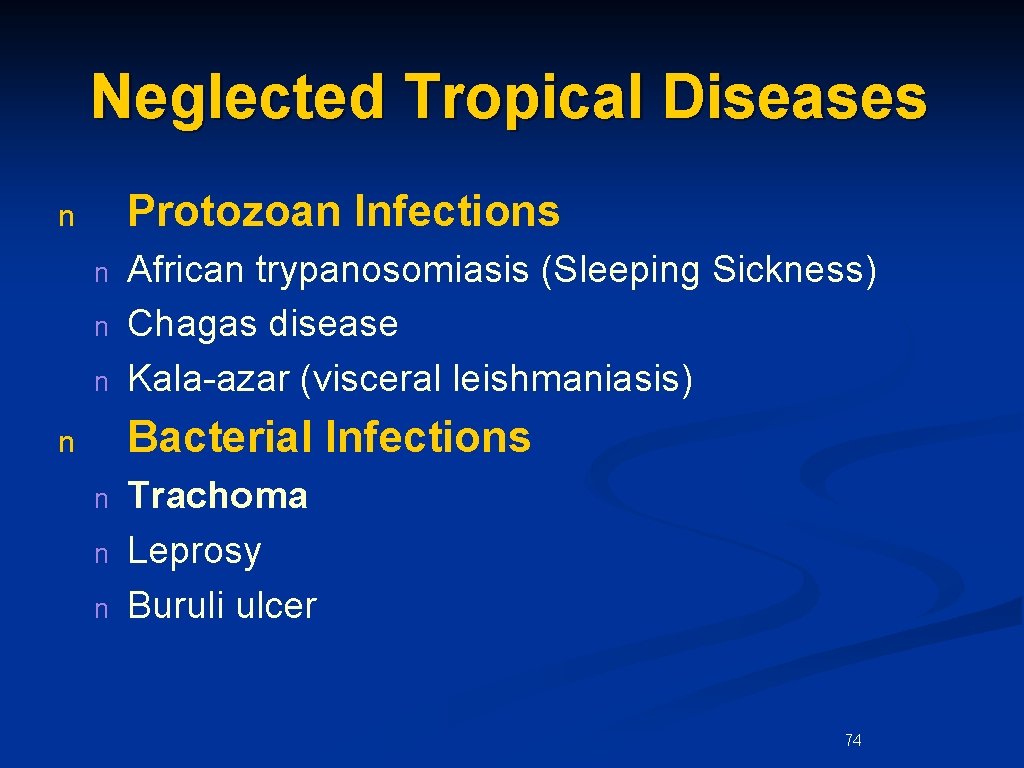 Neglected Tropical Diseases

n Protozoan Infections

n African trypanosomiasis (Sleeping Sickness)
n Chagas disease
n Kala-azar (visceral leishmaniasis)

n Bacterial Infections

n Trachoma
n Leprosy
n Buruli ulcer

74